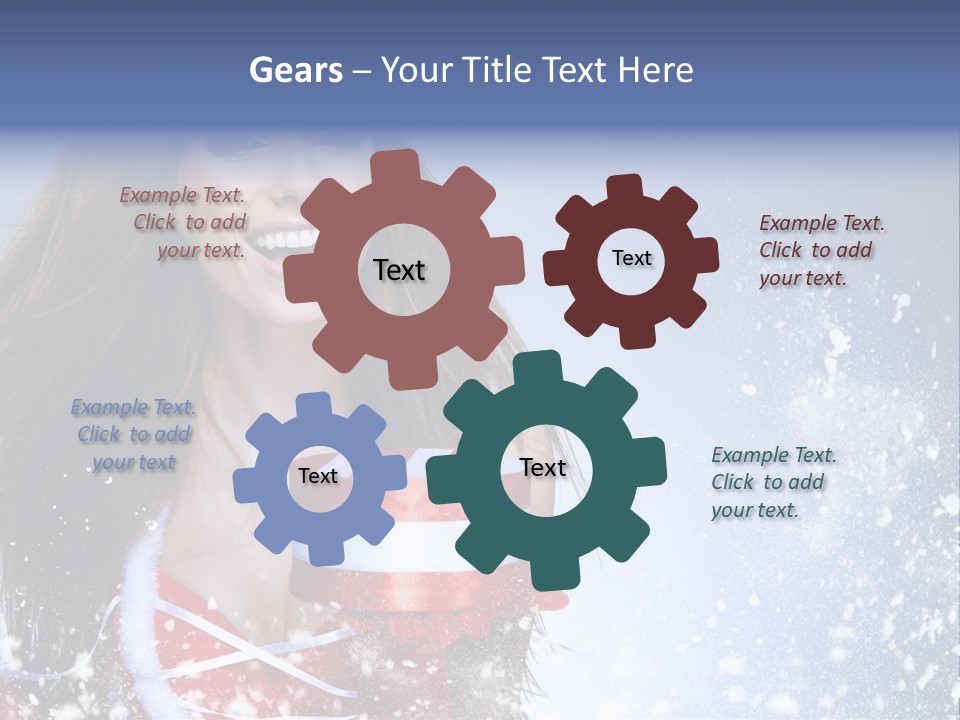 Gears – Your Title Text Here

Example Text. Click to add your text.

Text

Text

Example Text. Click to add your text.

Example Text. Click to add your text

Text

Text

Example Text. Click to add your text.